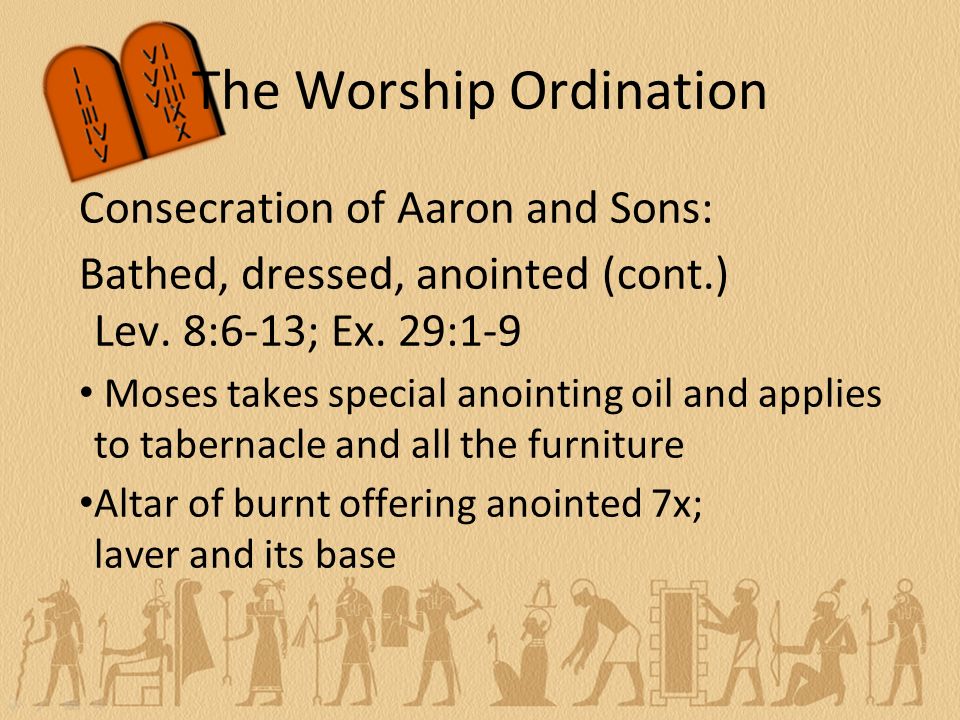 I
II
III
IV
V

VI
VII
VIII
IX
X

The Worship Ordination

Consecration of Aaron and Sons:

Bathed, dressed, anointed (cont.)
Lev. 8:6-13; Ex. 29:1-9

• Moses takes special anointing oil and applies to tabernacle and all the furniture

•Altar of burnt offering anointed 7x; laver and its base